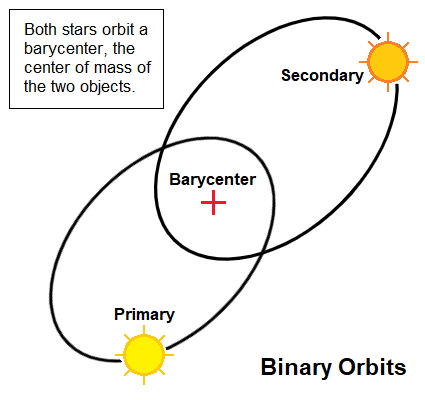 Both stars orbit a barycenter, the center of mass of the two objects.

Secondary

Barycenter

Primary

Binary Orbits